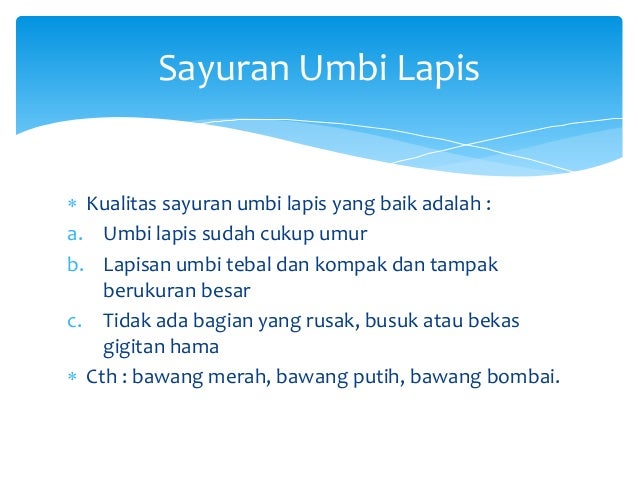 Sayuran Umbi Lapis

* Kualitas sayuran umbi lapis yang baik adalah :
a. Umbi lapis sudah cukup umur
b. Lapisan umbi tebal dan kompak dan tampak berukuran besar
c. Tidak ada bagian yang rusak, busuk atau bekas gigitan hama
* Cth : bawang merah, bawang putih, bawang bombai.